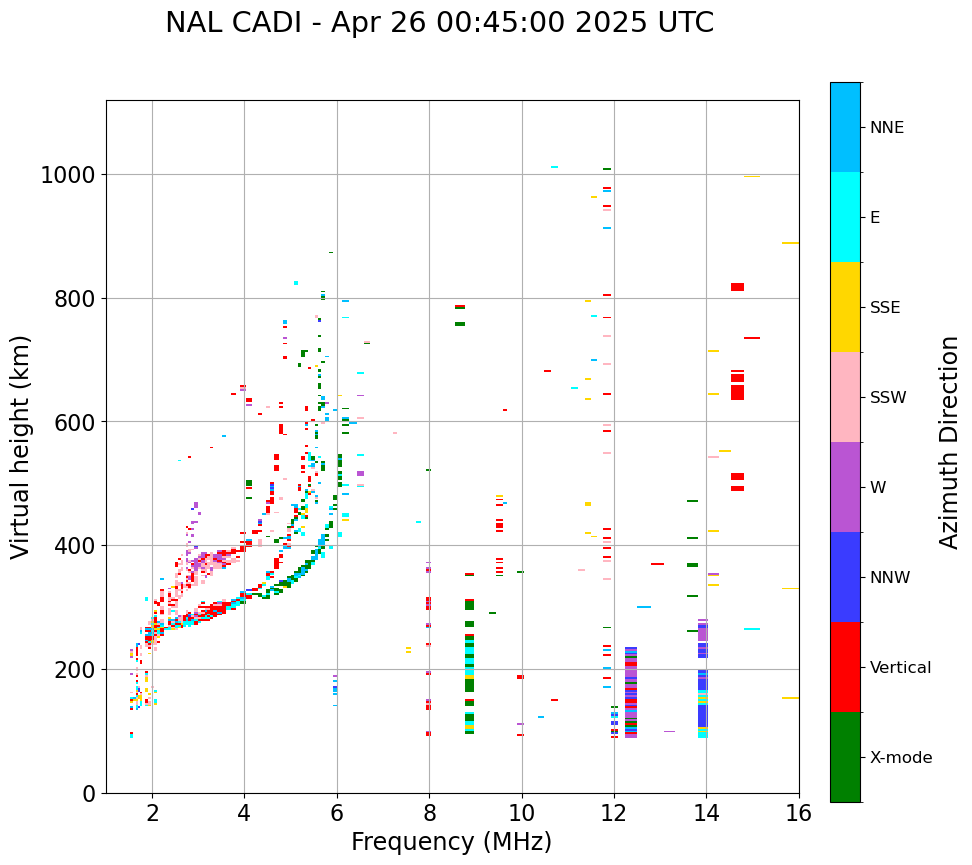 NAL CADI - Apr 26 00:45:00 2025 UTC

Virtual height (km)

1000
800
600
400
200
0

2 4 6 8 10 12 14 16

Frequency (MHz)

NNE
E
SSE
SSW
W
NNW
Vertical
X-mode

Azimuth Direction